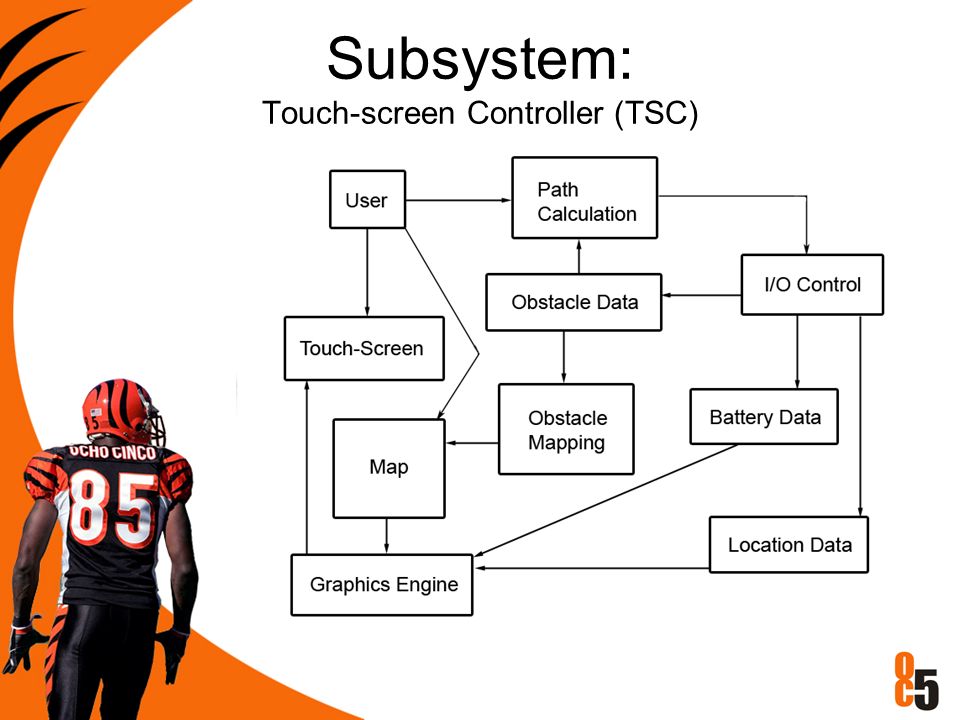 Subsystem:
Touch-screen Controller (TSC)

User

Path Calculation

I/O Control

Obstacle Data

Touch-Screen

Obstacle Mapping

Battery Data

Map

Location Data

Graphics Engine

OCHO CINCO
85

85